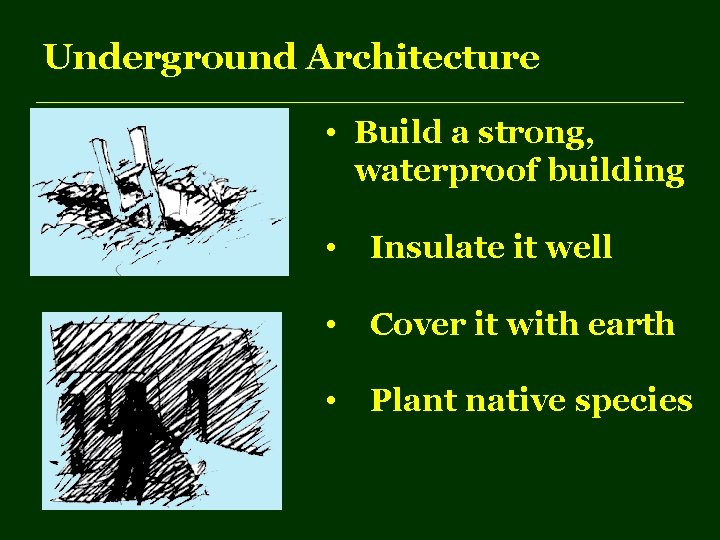 Underground Architecture

• Build a strong, waterproof building

• Insulate it well

• Cover it with earth

• Plant native species